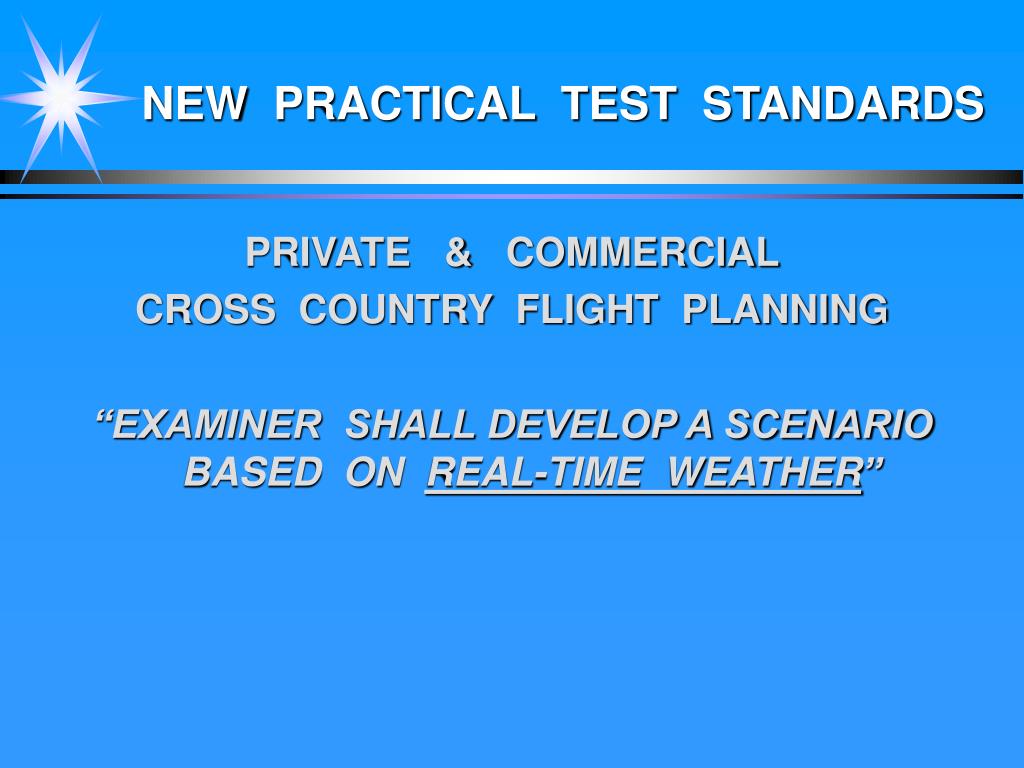 NEW PRACTICAL TEST STANDARDS

PRIVATE & COMMERCIAL
CROSS COUNTRY FLIGHT PLANNING

“EXAMINER SHALL DEVELOP A SCENARIO BASED ON REAL-TIME WEATHER”